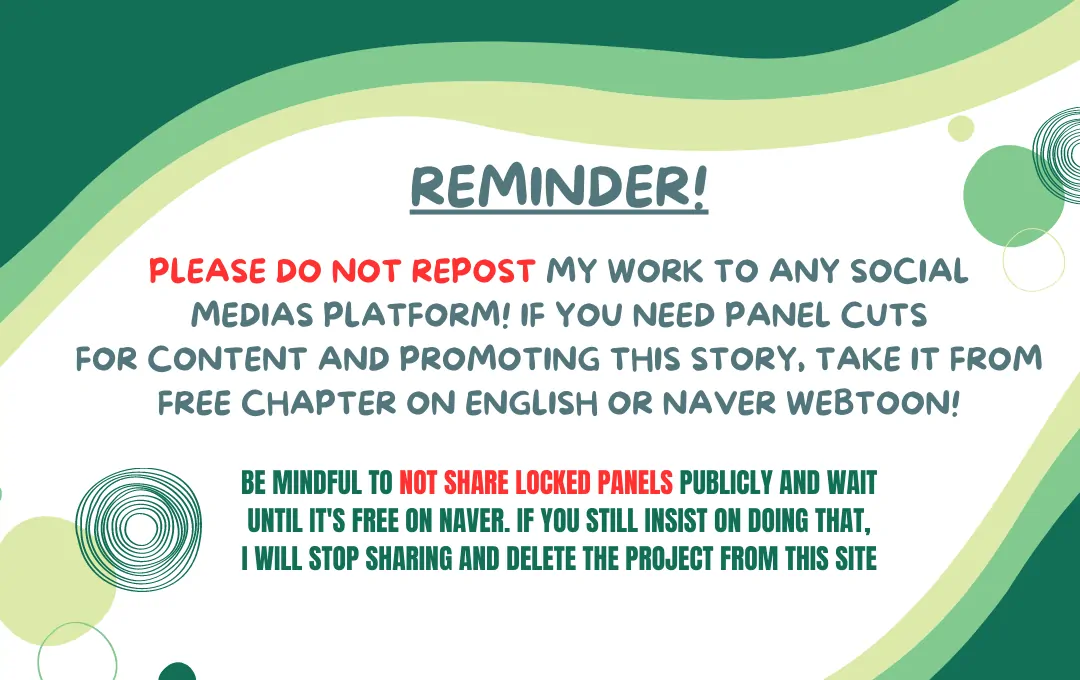 REMINDER!

PLEASE DO NOT REPOST MY WORK TO ANY SOCIAL MEDIAS PLATFORM! IF YOU NEED PANEL CUTS FOR CONTENT AND PROMOTING THIS STORY, TAKE IT FROM FREE CHAPTER ON ENGLISH OR NAVER WEBTOON!

BE MINDFUL TO NOT SHARE LOCKED PANELS PUBLICLY AND WAIT UNTIL IT'S FREE ON NAVER. IF YOU STILL INSIST ON DOING THAT, I WILL STOP SHARING AND DELETE THE PROJECT FROM THIS SITE